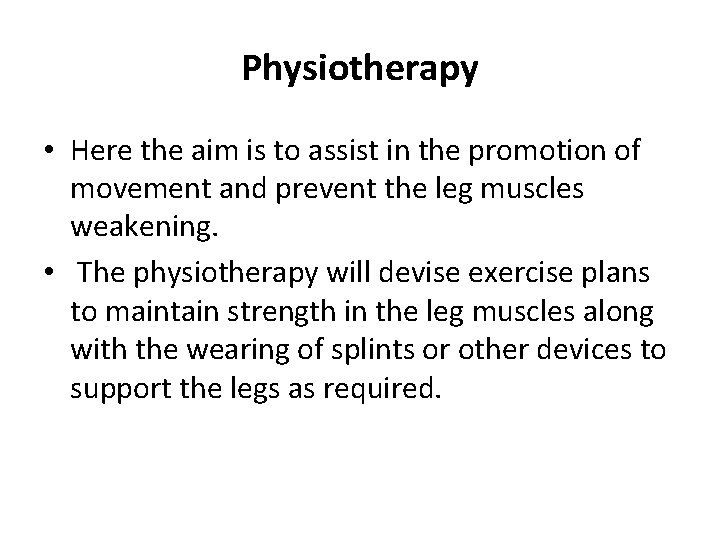 Physiotherapy

• Here the aim is to assist in the promotion of movement and prevent the leg muscles weakening.
• The physiotherapy will devise exercise plans to maintain strength in the leg muscles along with the wearing of splints or other devices to support the legs as required.